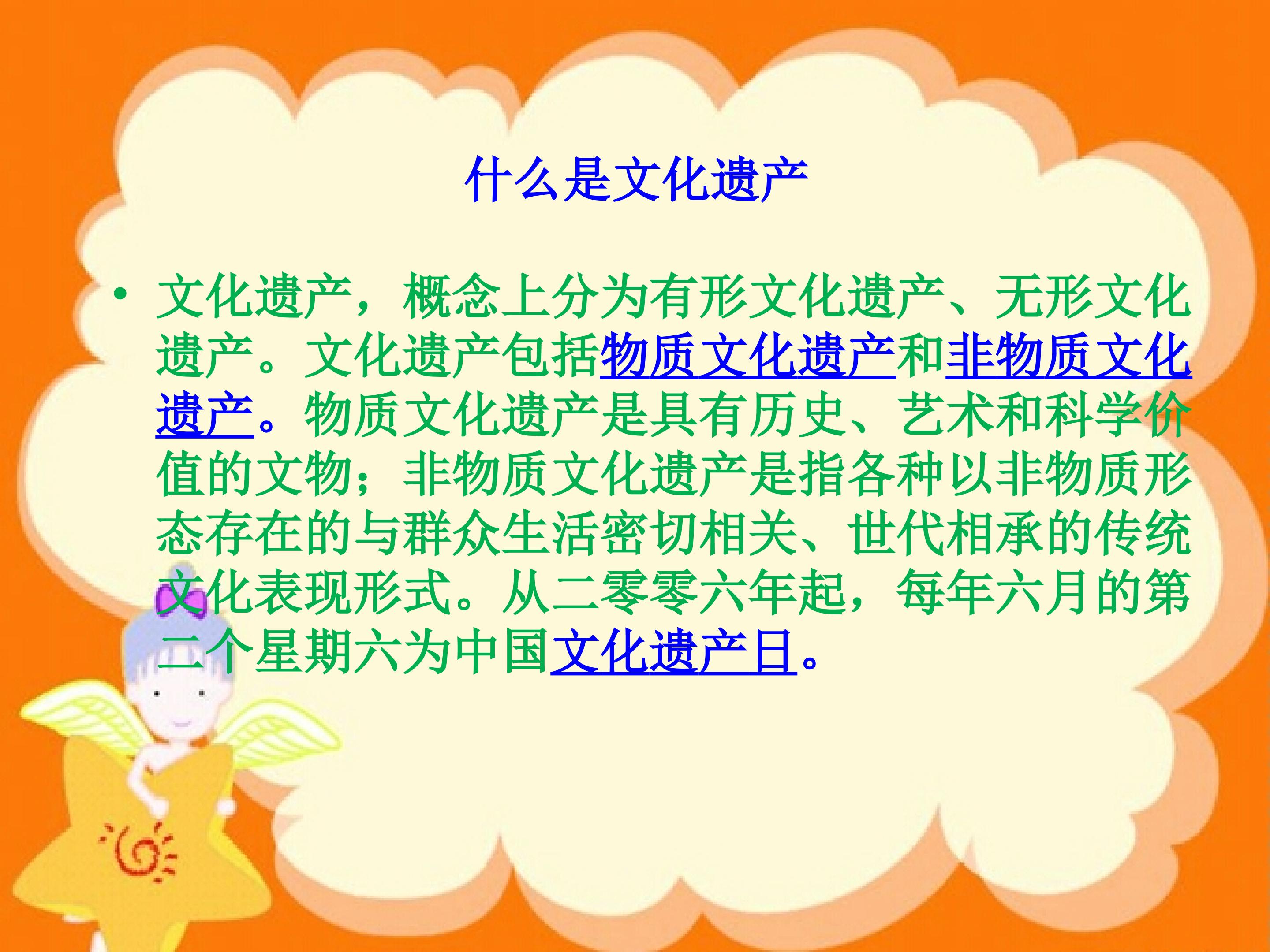 什么是文化遗产

• 文化遗产，概念上分为有形文化遗产、无形文化遗产。文化遗产包括物质文化遗产和非物质文化遗产。物质文化遗产是具有历史、艺术和科学价值的文物；非物质文化遗产是指各种以非物质形态存在的与群众生活密切相关、世代相承的传统文化表现形式。从二零零六年起，每年六月的第二个星期六为中国文化遗产日。